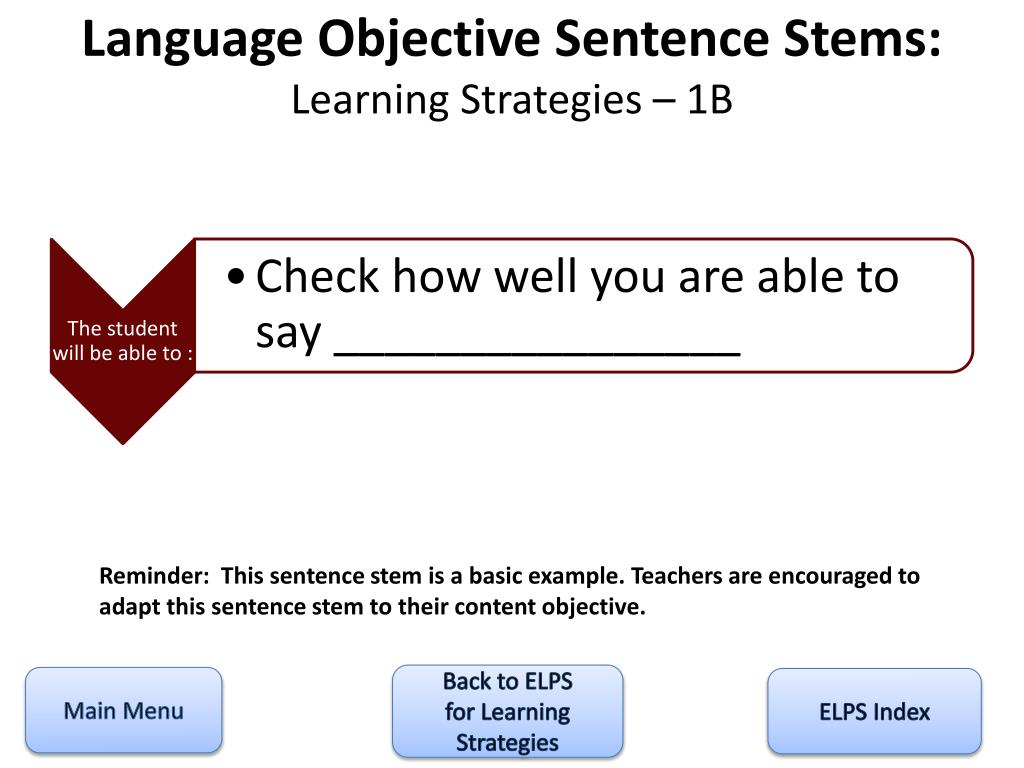 Language Objective Sentence Stems:
Learning Strategies – 1B

The student will be able to :

• Check how well you are able to say ________________

Reminder: This sentence stem is a basic example. Teachers are encouraged to adapt this sentence stem to their content objective.

Main Menu

Back to ELPS for Learning Strategies

ELPS Index